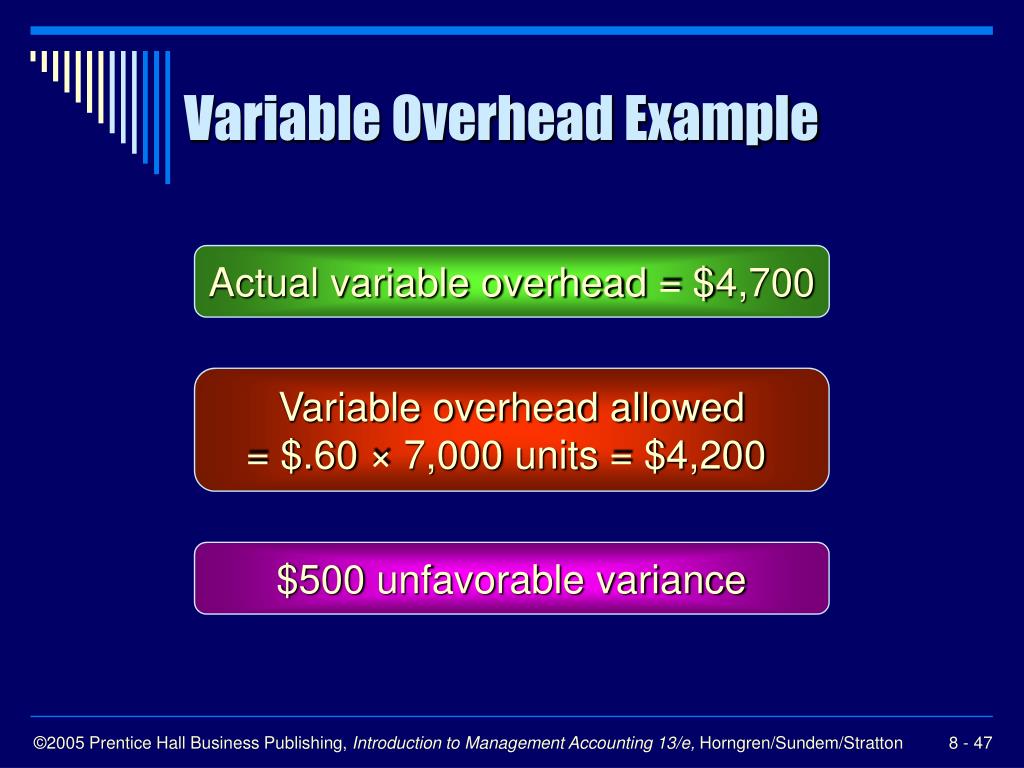 Variable Overhead Example

Actual variable overhead = \$4,700

Variable overhead allowed = \$.60 × 7,000 units = \$4,200

\$500 unfavorable variance

©2005 Prentice Hall Business Publishing, Introduction to Management Accounting 13/e, Horngren/Sundem/Stratton

8 - 47